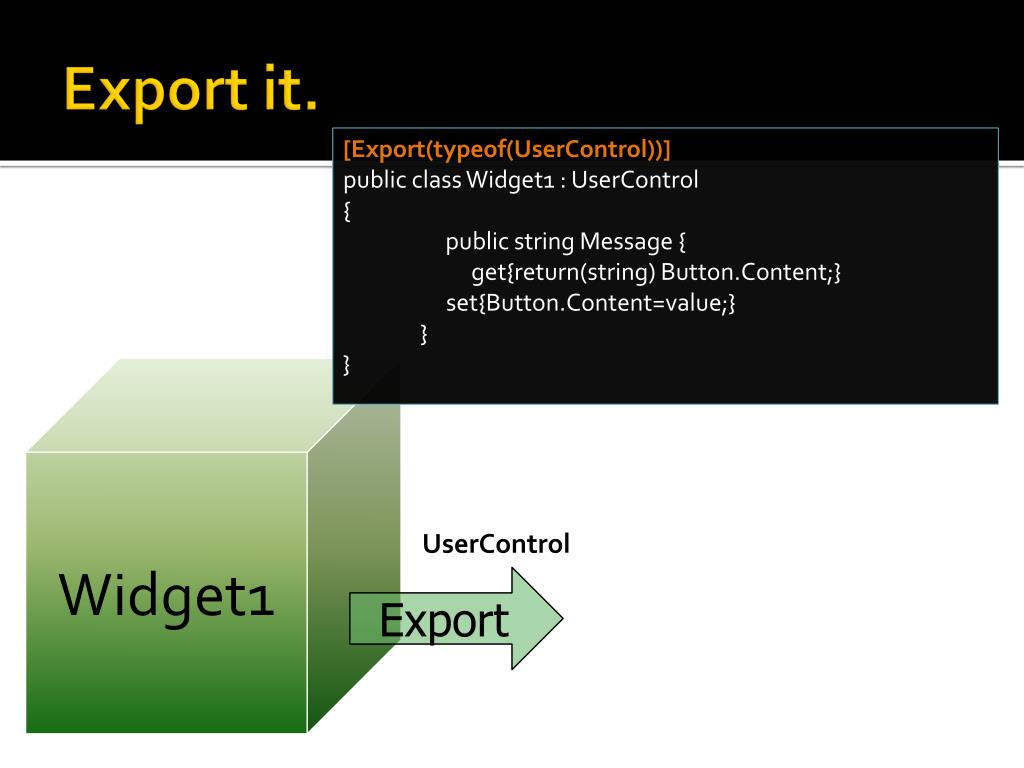 Export it.

[Export(typeof(UserControl))]
public class Widget1 : UserControl
{
public string Message {
get{return(string) Button.Content;}
set{Button.Content=value;}
}
}

Widget1

UserControl

Export